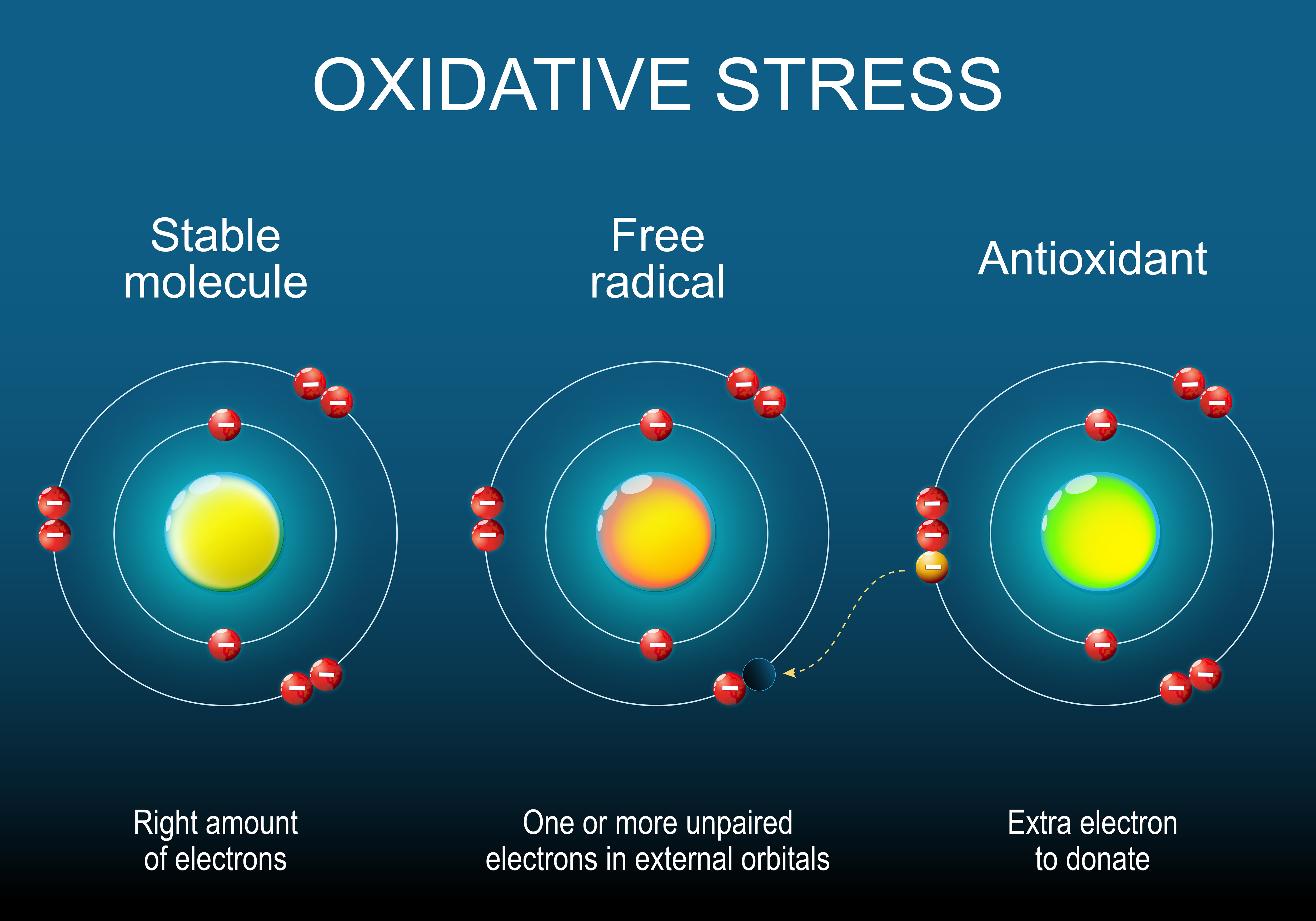 OXIDATIVE STRESS

Stable molecule

Free radical

Antioxidant

Right amount of electrons

One or more unpaired electrons in external orbitals

Extra electron to donate